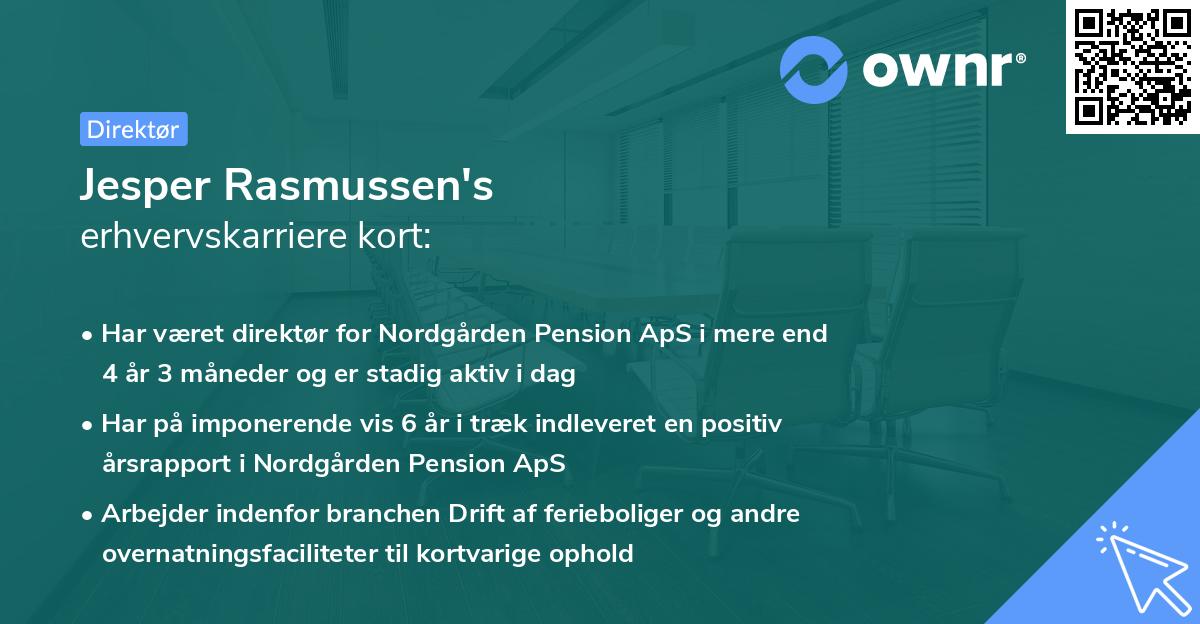 ownr®

Direktør

Jesper Rasmussen's
erhvervskarriere kort:

• Har været direktør for Nordgården Pension ApS i mere end 4 år 3 måneder og er stadig aktiv i dag

• Har på imponerende vis 6 år i træk indleveret en positiv årsrapport i Nordgården Pension ApS

• Arbejder indenfor branchen Drift af ferieboliger og andre overnatningsfaciliteter til kortvarige ophold